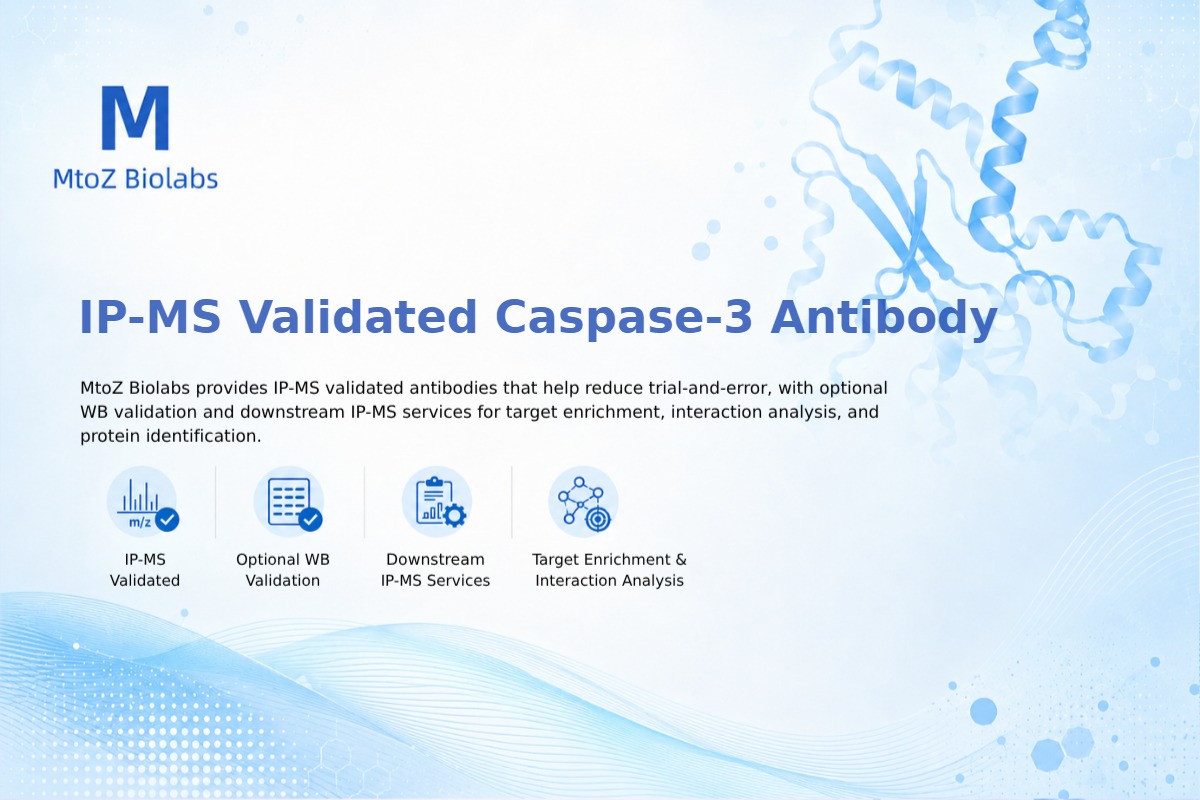 M

MtoZ Biolabs

IP-MS Validated Caspase-3 Antibody

MtoZ Biolabs provides IP-MS validated antibodies that help reduce trial-and-error, with optional WB validation and downstream IP-MS services for target enrichment, interaction analysis, and protein identification.

m/z

IP-MS Validated

Optional WB Validation

Downstream IP-MS Services

Target Enrichment & Interaction Analysis